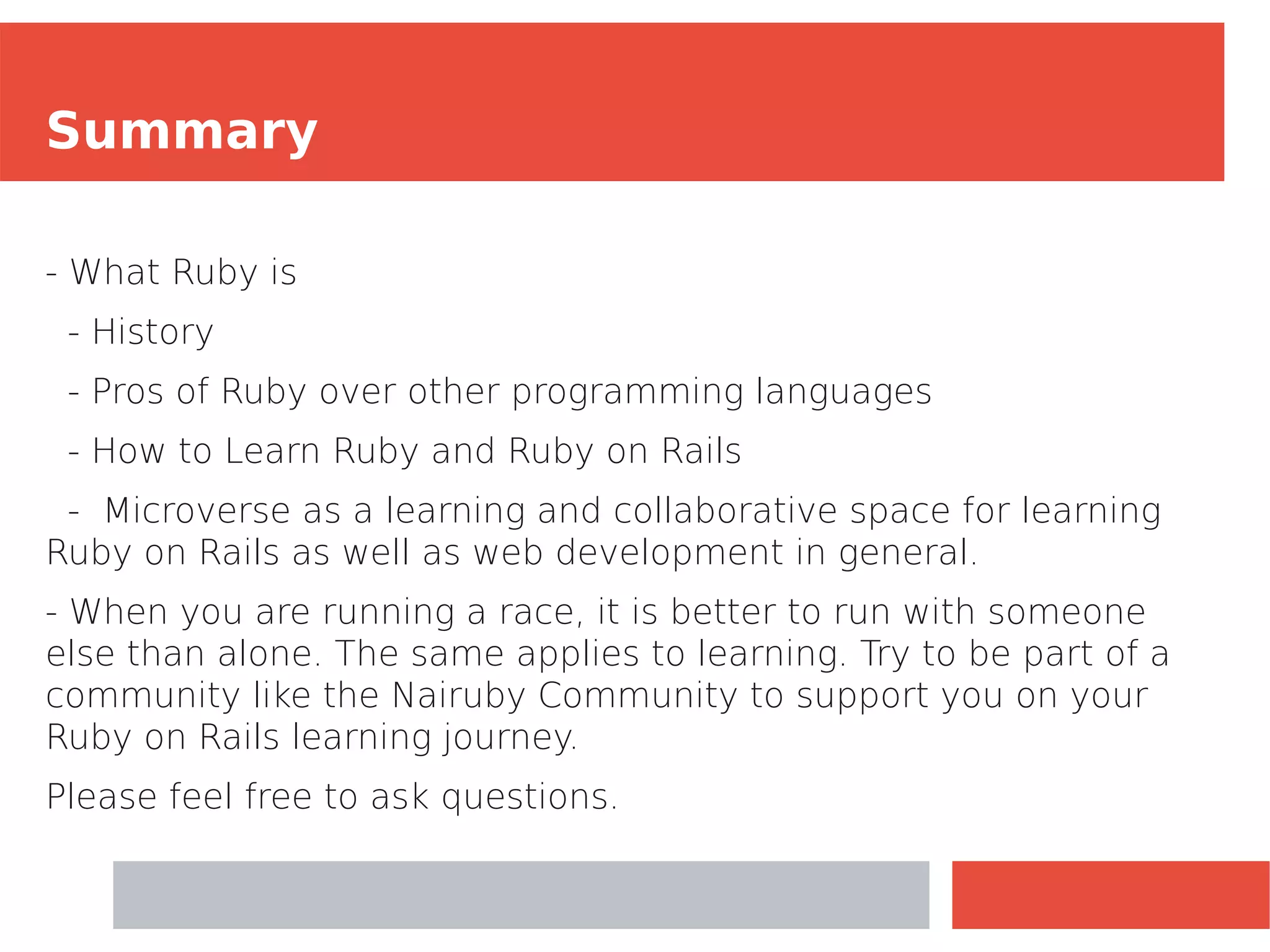 Summary

- What Ruby is

- History

- Pros of Ruby over other programming languages

- How to Learn Ruby and Ruby on Rails

- Microverse as a learning and collaborative space for learning Ruby on Rails as well as web development in general.

- When you are running a race, it is better to run with someone else than alone. The same applies to learning. Try to be part of a community like the Nairuby Community to support you on your Ruby on Rails learning journey.

Please feel free to ask questions.